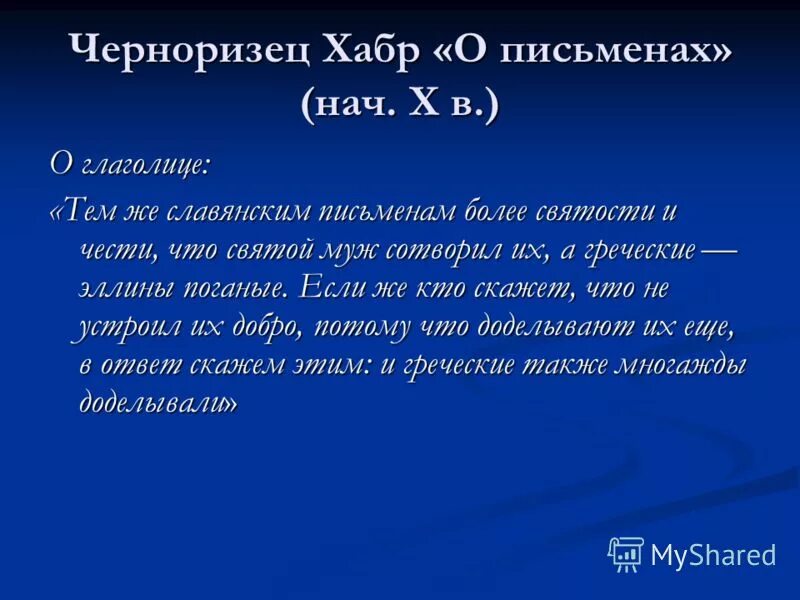 Черноризец Хабр «О письменах» (нач. X в.)

О глаголице:

«Тем же славянским письменам более святости и чести, что святой муж сотворил их, а греческие — эллины поганые. Если же кто скажет, что не устроил их добро, потому что доделывают их еще, в ответ скажем этим: и греческие также многажды доделывали»

MyShared